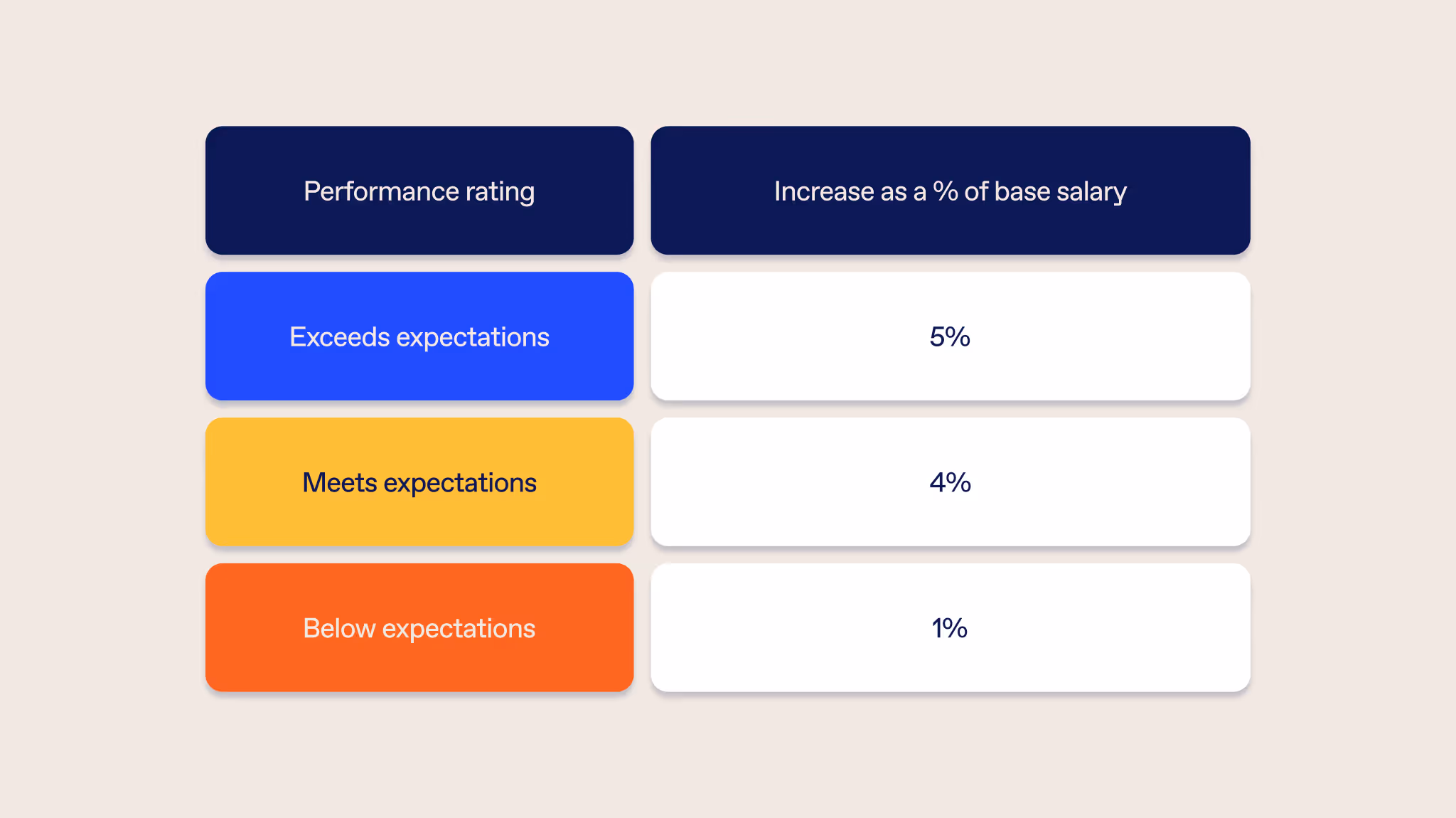 | Performance rating | Increase as a % of base salary |
|---|---|
| Exceeds expectations | 5% |
| Meets expectations | 4% |
| Below expectations | 1% |